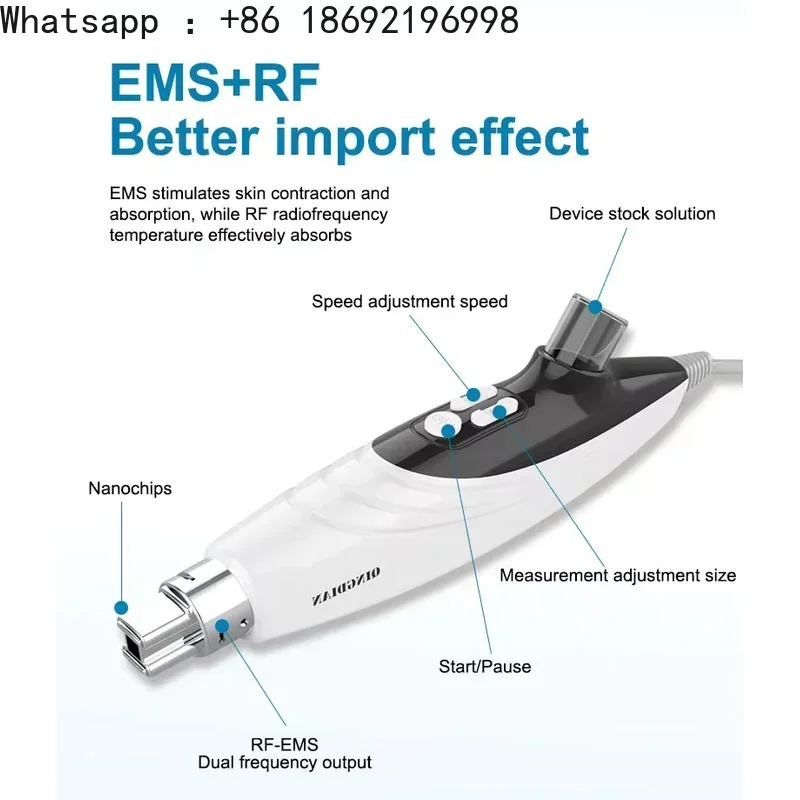 Whatsapp : +86 18692196998

EMS+RF
Better import effect

EMS stimulates skin contraction and absorption, while RF radiofrequency temperature effectively absorbs

Device stock solution

Speed adjustment speed

Nanochips

QINGDIAN

Measurement adjustment size

Start/Pause

RF-EMS
Dual frequency output